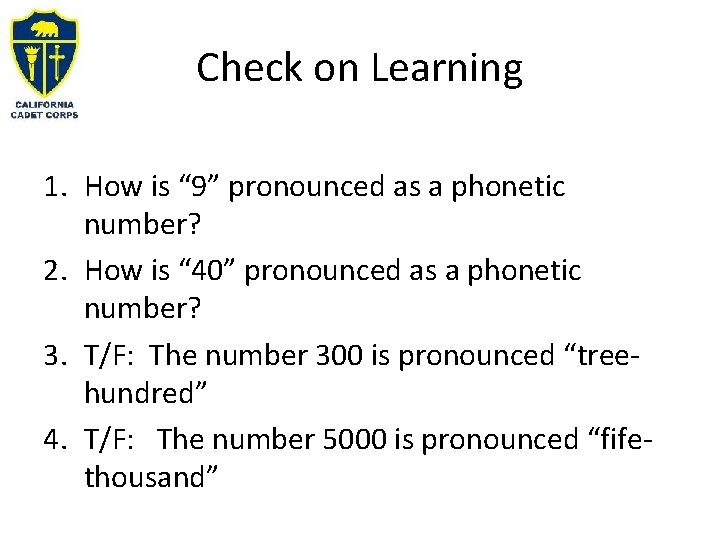 CALIFORNIA
CADET CORPS

Check on Learning

1. How is "9" pronounced as a phonetic number?
2. How is "40" pronounced as a phonetic number?
3. T/F: The number 300 is pronounced "tree-hundred"
4. T/F: The number 5000 is pronounced "fife-thousand"